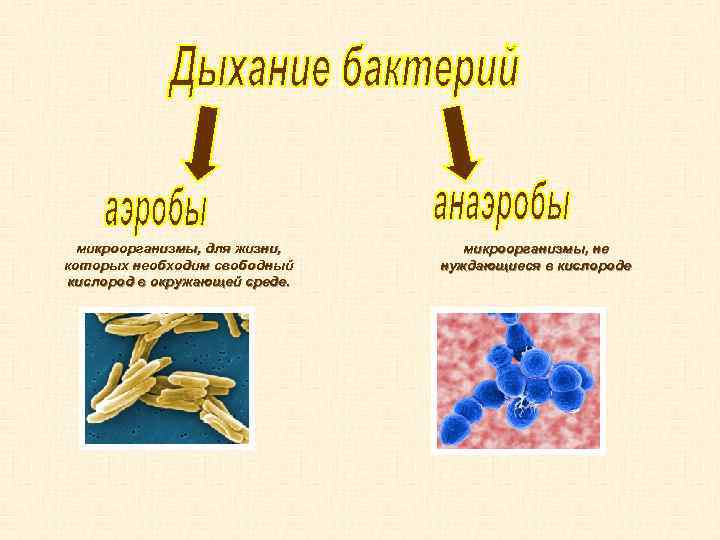 Дыхание бактерий

аэробы

микроорганизмы, для жизни, которых необходим свободный кислород в окружающей среде.

анаэробы

микроорганизмы, не нуждающиеся в кислороде